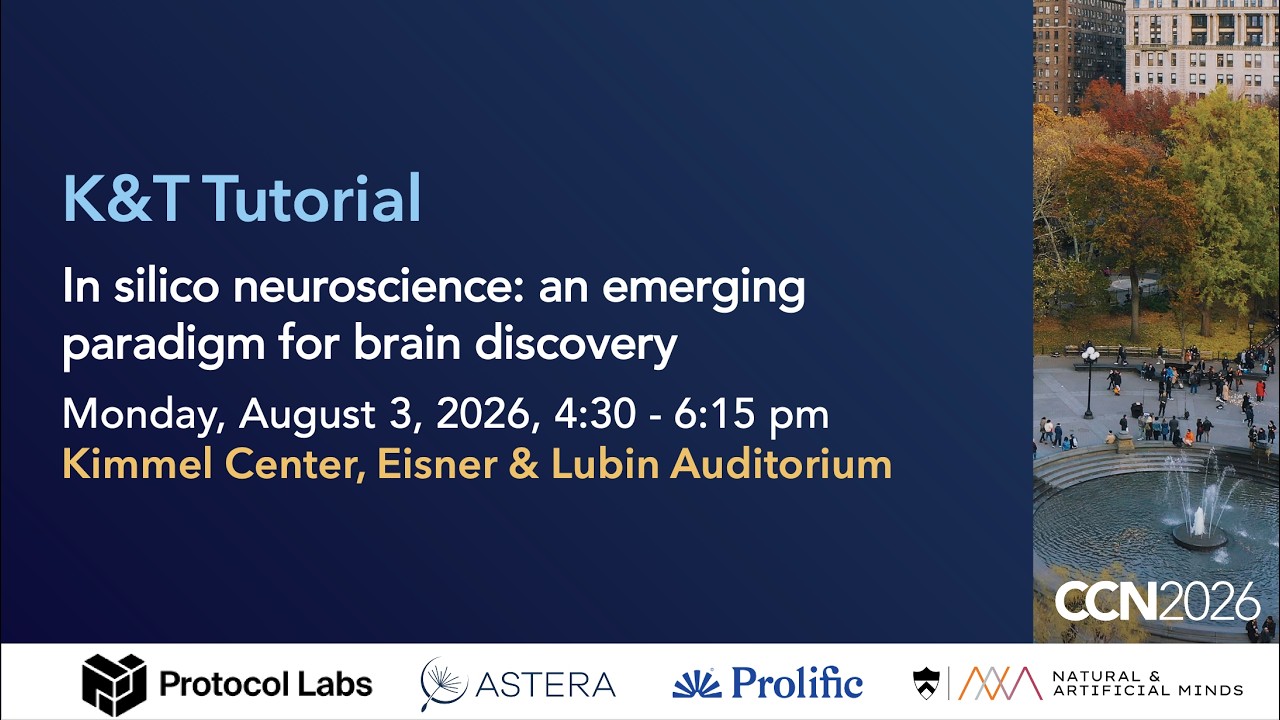 K&T Tutorial

In silico neuroscience: an emerging paradigm for brain discovery

Monday, August 3, 2026, 4:30 - 6:15 pm

Kimmel Center, Eisner & Lubin Auditorium

CCN2026

Protocol Labs

ASTERA

Prolific

NATURAL & ARTIFICIAL MINDS